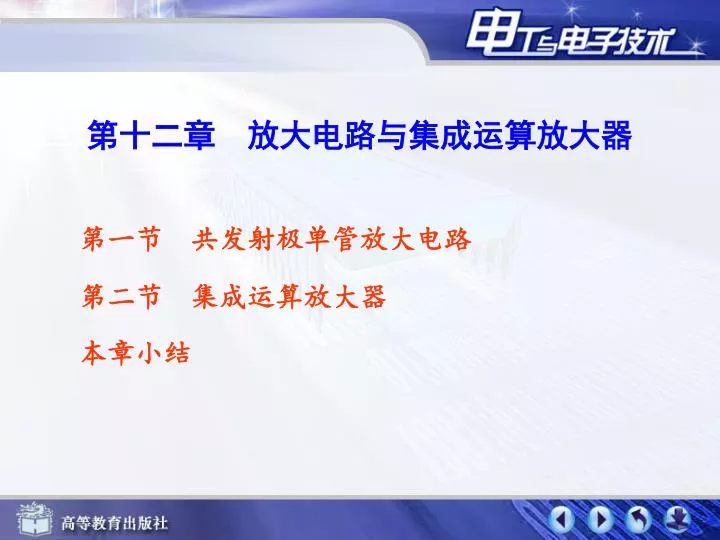 电工与电子技术

第十二章　放大电路与集成运算放大器

第一节　共发射极单管放大电路

第二节　集成运算放大器

本章小结

高等教育出版社